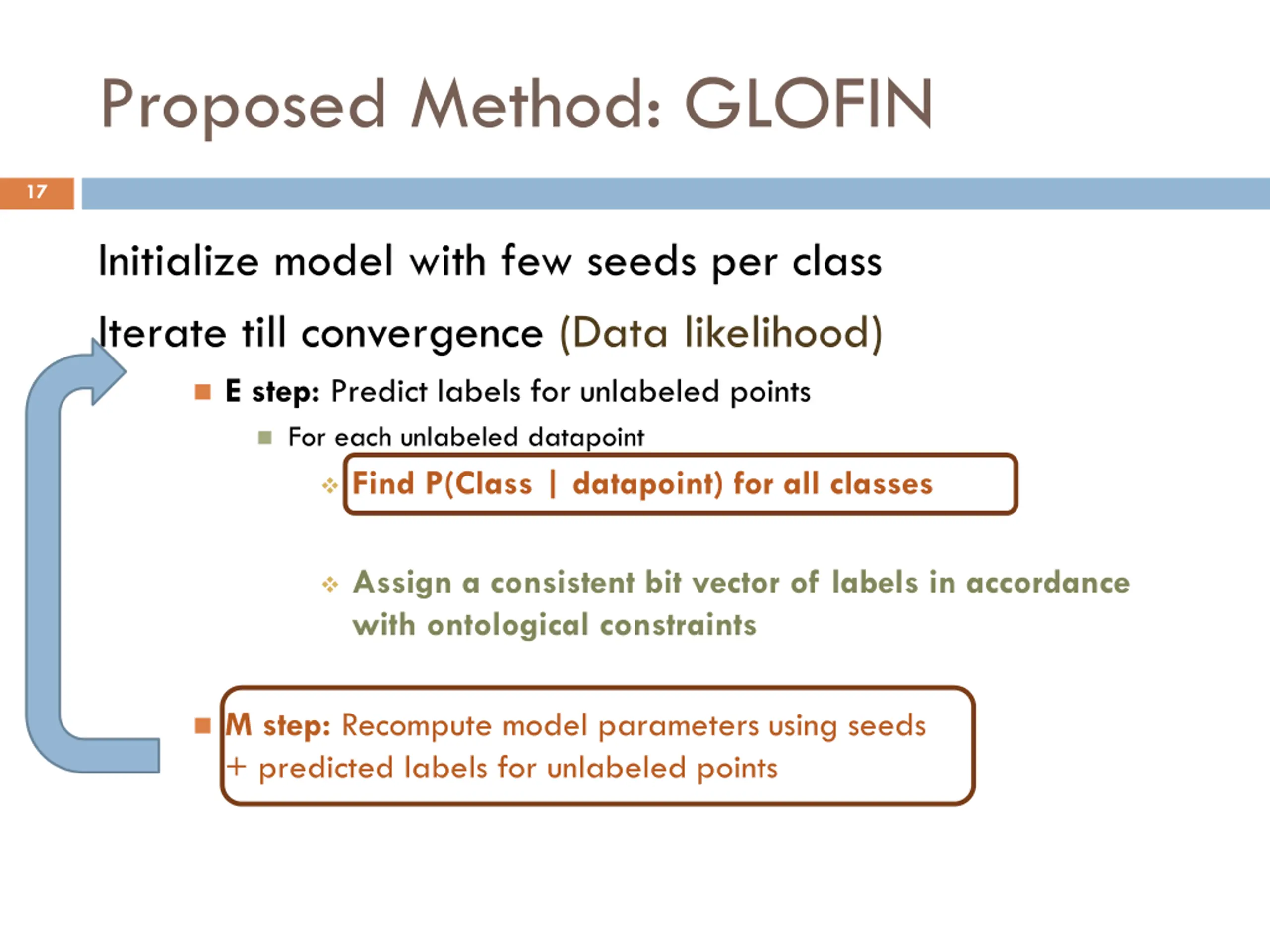 Proposed Method: GLOFIN

17

Initialize model with few seeds per class

Iterate till convergence (Data likelihood)

E step: Predict labels for unlabeled points

For each unlabeled datapoint

Find P(Class | datapoint) for all classes

Assign a consistent bit vector of labels in accordance with ontological constraints

M step: Recompute model parameters using seeds + predicted labels for unlabeled points